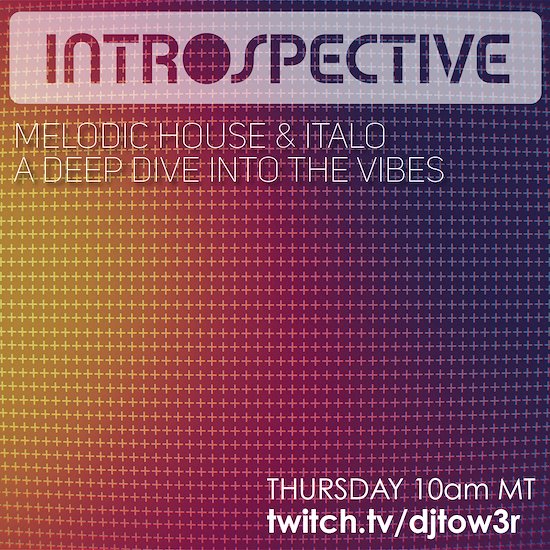 INTROSPECTIVE

MELODIC HOUSE & ITALO
A DEEP DIVE INTO THE VIBES

THURSDAY 10am MT
twitch.tv/djtow3r